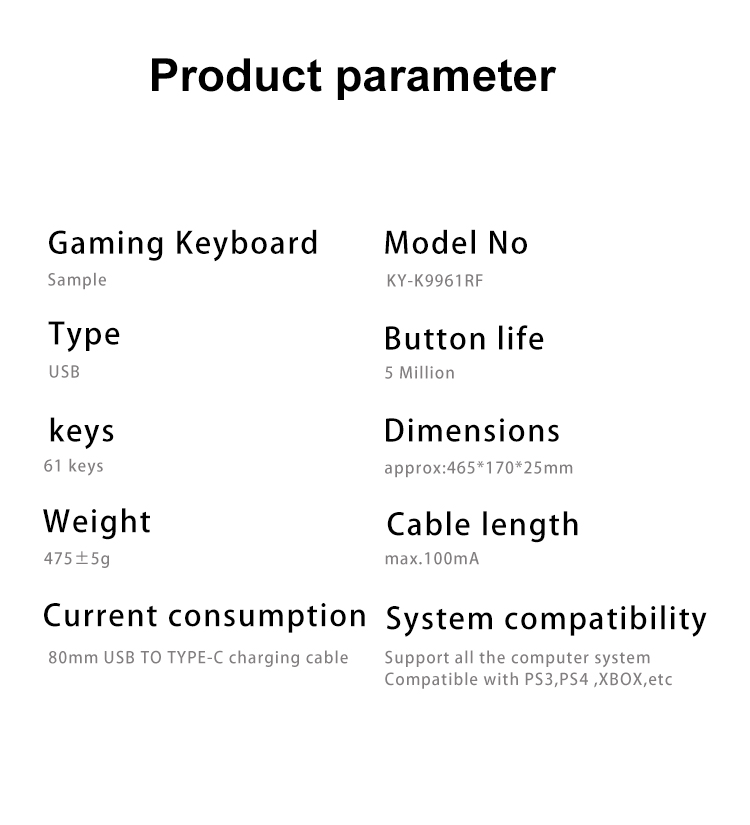 Product parameter

Gaming Keyboard
Sample

Type
USB

keys
61 keys

Weight
475±5g

Current consumption
80mm USB TO TYPE-C charging cable

Model No
KY-K9961RF

Button life
5 Million

Dimensions
approx:465*170*25mm

Cable length
max.100mA

System compatibility
Support all the computer system
Compatible with PS3,PS4 ,XBOX,etc